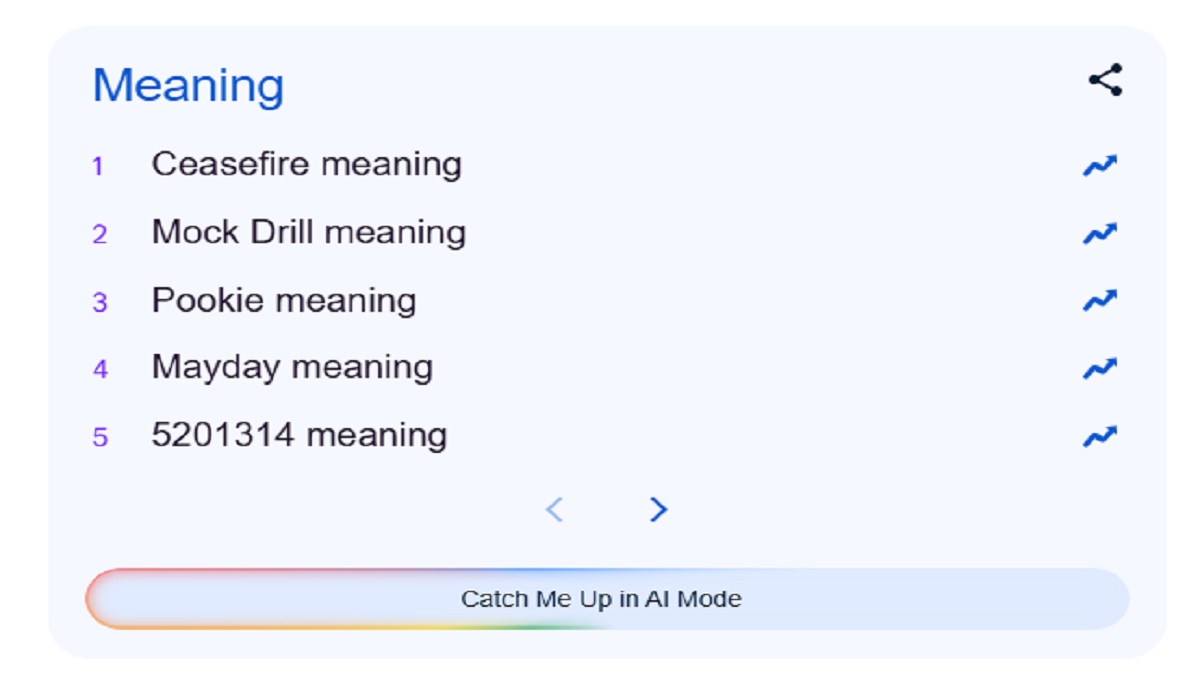 Meaning

1 Ceasefire meaning
2 Mock Drill meaning
3 Pookie meaning
4 Mayday meaning
5 5201314 meaning

Catch Me Up in AI Mode